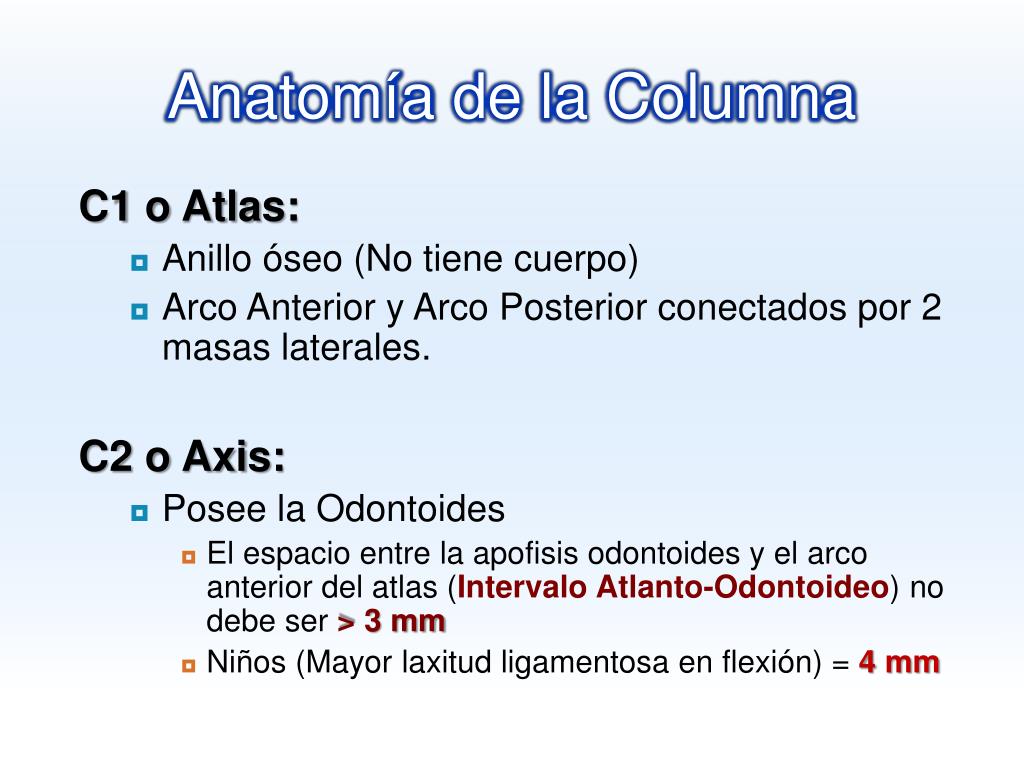 Anatomía de la Columna

C1 o Atlas:
Anillo óseo (No tiene cuerpo)
Arco Anterior y Arco Posterior conectados por 2 masas laterales.

C2 o Axis:
Posee la Odontoides
El espacio entre la apofisis odontoides y el arco anterior del atlas (Intervalo Atlanto-Odontoideo) no debe ser > 3 mm
Niños (Mayor laxitud ligamentosa en flexión) = 4 mm